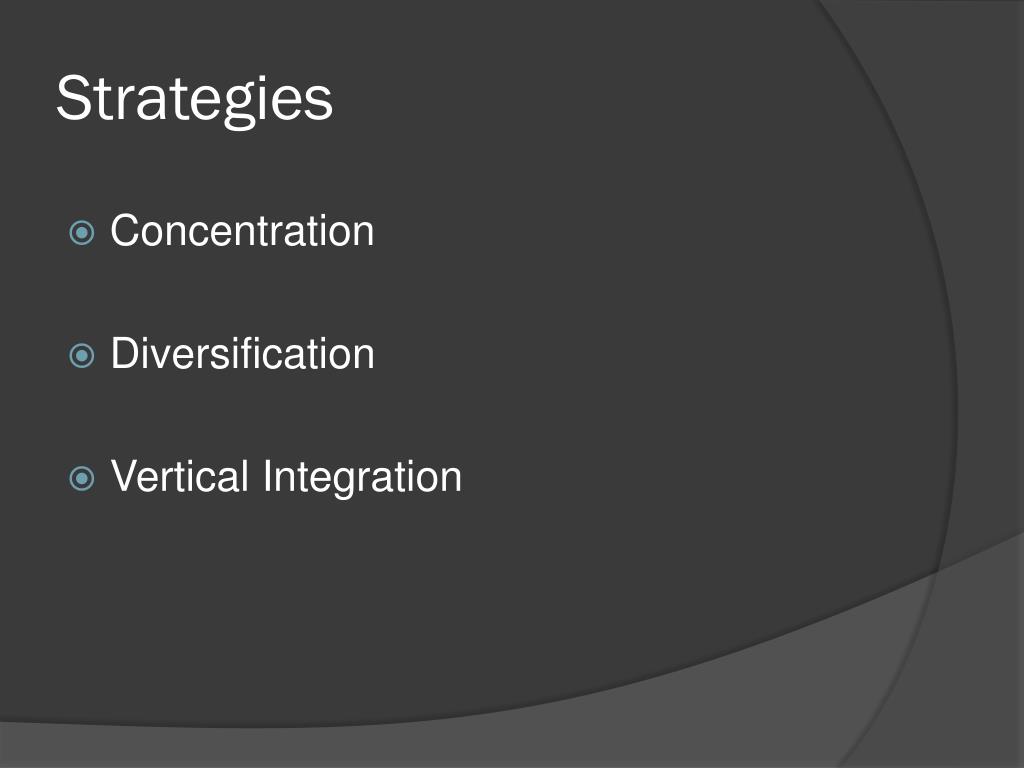 Strategies

Concentration

Diversification

Vertical Integration